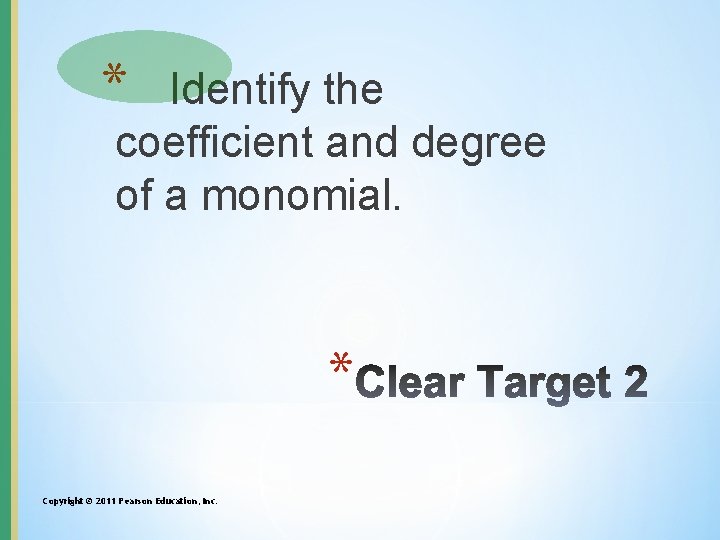 * Identify the coefficient and degree of a monomial.

*Clear Target 2

Copyright © 2011 Pearson Education, Inc.